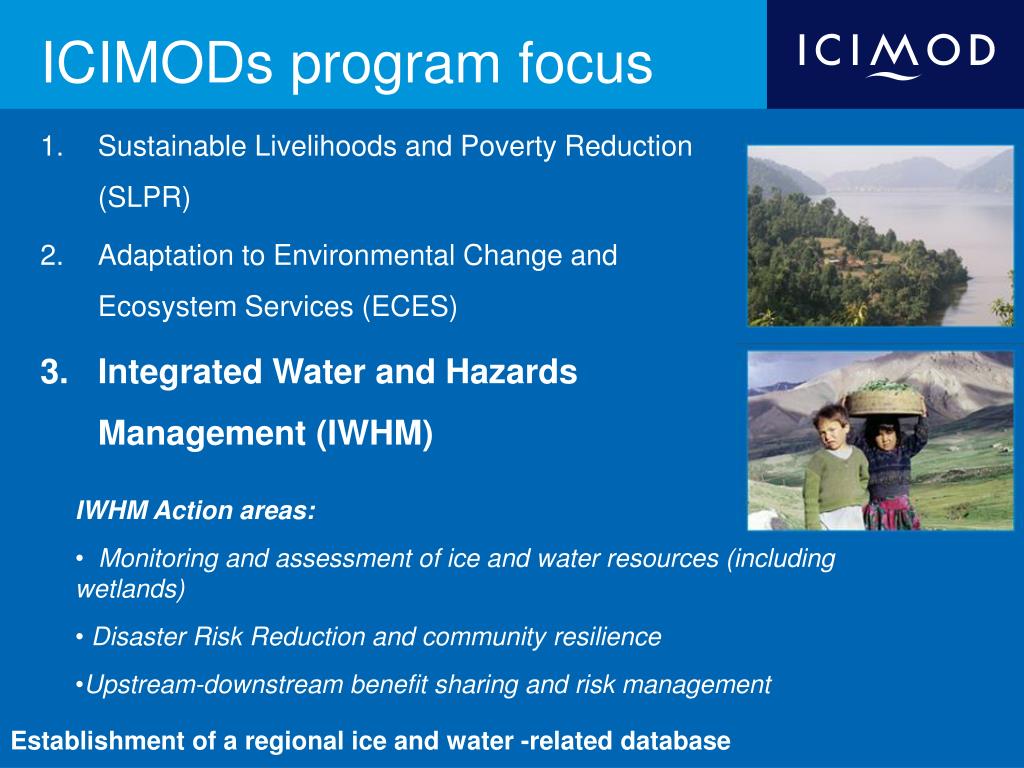 ICIMODs program focus

ICIMOD

1. Sustainable Livelihoods and Poverty Reduction (SLPR)

2. Adaptation to Environmental Change and Ecosystem Services (ECES)

3. Integrated Water and Hazards Management (IWHM)

IWHM Action areas:

• Monitoring and assessment of ice and water resources (including wetlands)

• Disaster Risk Reduction and community resilience

•Upstream-downstream benefit sharing and risk management

Establishment of a regional ice and water -related database